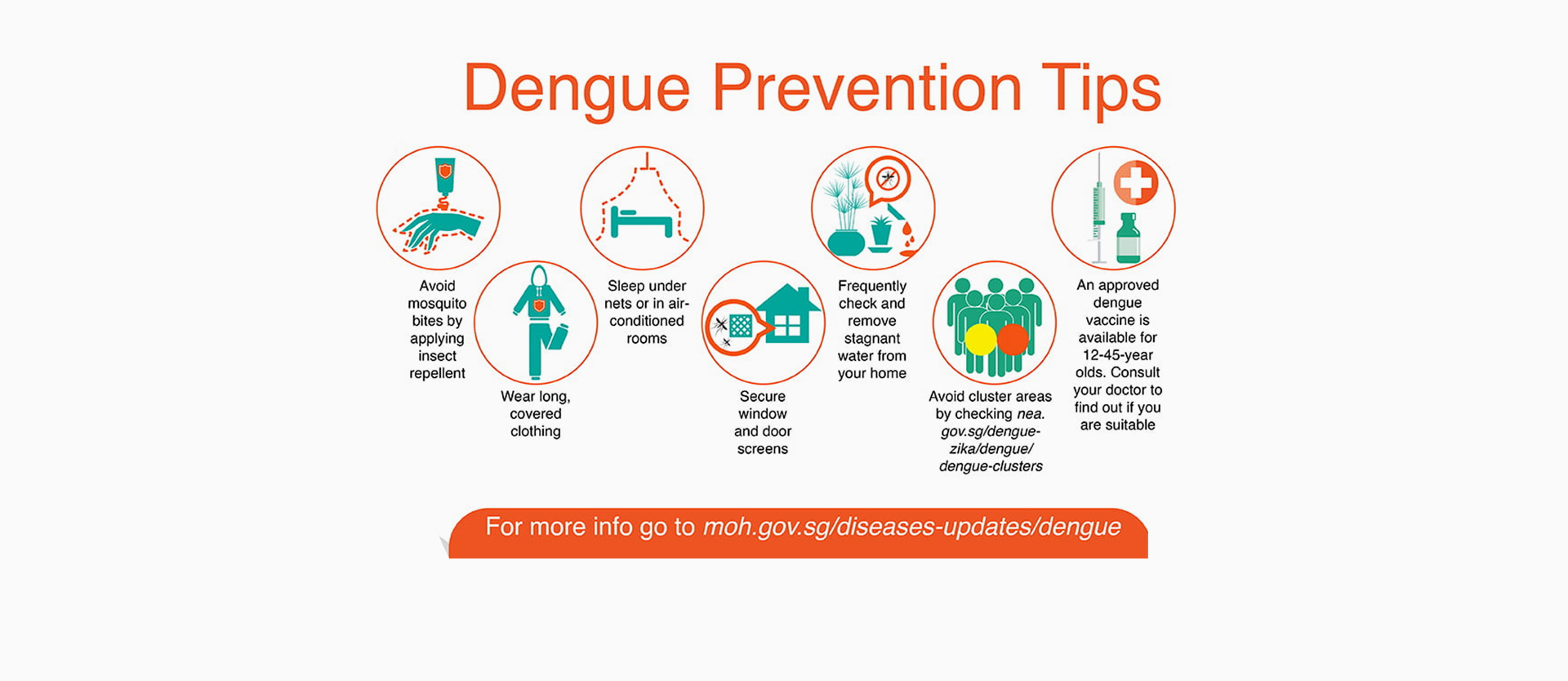 Dengue Prevention Tips

Avoid mosquito bites by applying insect repellent

Wear long, covered clothing

Sleep under nets or in air-conditioned rooms

Secure window and door screens

Frequently check and remove stagnant water from your home

Avoid cluster areas by checking nea.gov.sg/dengue-zika/dengue/dengue-clusters

An approved dengue vaccine is available for 12-45-year olds. Consult your doctor to find out if you are suitable

For more info go to moh.gov.sg/diseases-updates/dengue